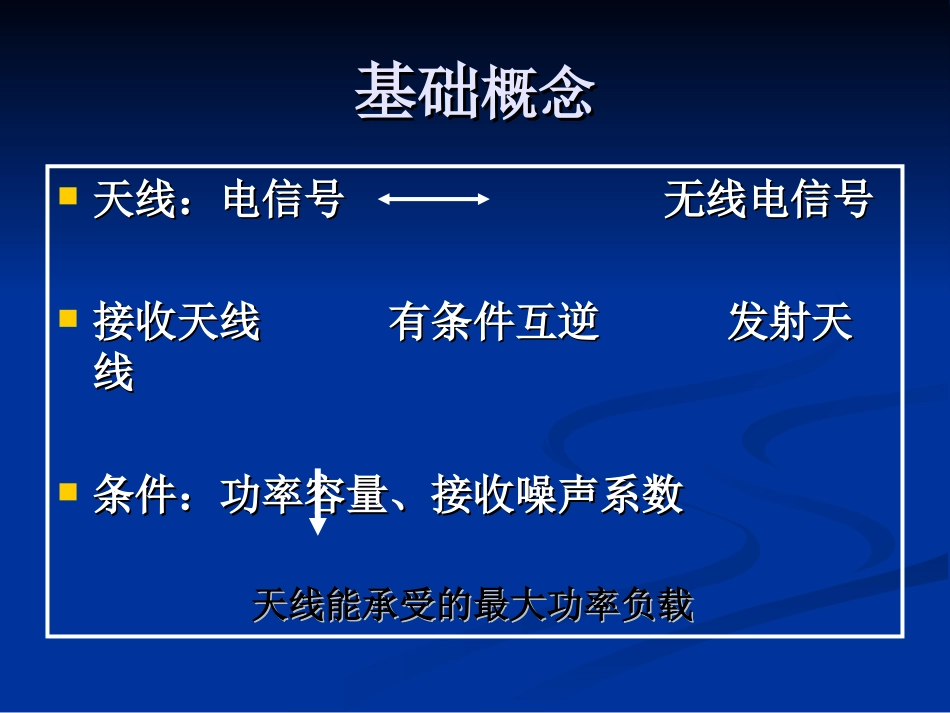 基础概念

天线：电信号 无线电信号

接收天线 有条件互逆 发射天线

条件：功率容量、接收噪声系数

天线能承受的最大功率负载